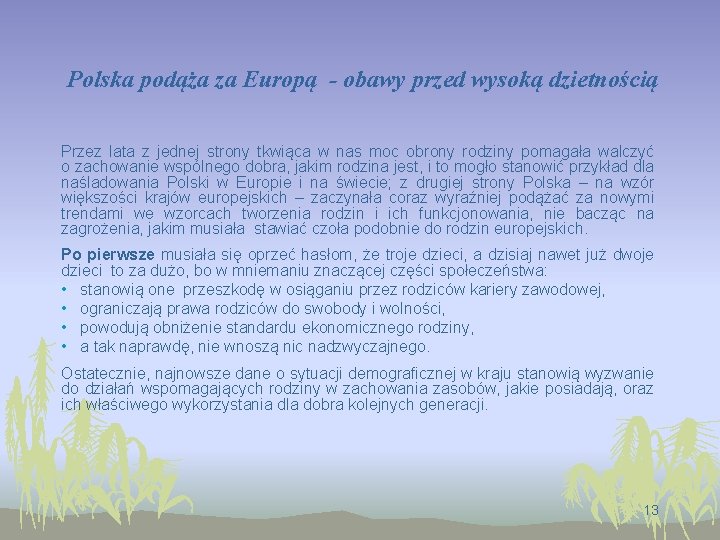 Polska podąża za Europą - obawy przed wysoką dzietnością

Przez lata z jednej strony tkwiąca w nas moc obrony rodziny pomagała walczyć o zachowanie wspólnego dobra, jakim rodzina jest, i to mogło stanowić przykład dla naśladowania Polski w Europie i na świecie; z drugiej strony Polska – na wzór większości krajów europejskich – zaczynała coraz wyraźniej podążać za nowymi trendami we wzorcach tworzenia rodzin i ich funkcjonowania, nie bacząc na zagrożenia, jakim musiała stawiać czoła podobnie do rodzin europejskich.

Po pierwsze musiała się oprzeć hasłom, że troje dzieci, a dzisiaj nawet już dwoje dzieci to za dużo, bo w mniemaniu znaczącej części społeczeństwa:
• stanowią one przeszkodę w osiąganiu przez rodziców kariery zawodowej,
• ograniczają prawa rodziców do swobody i wolności,
• powodują obniżenie standardu ekonomicznego rodziny,
• a tak naprawdę, nie wnoszą nic nadzwyczajnego.

Ostatecznie, najnowsze dane o sytuacji demograficznej w kraju stanowią wyzwanie do działań wspomagających rodziny w zachowania zasobów, jakie posiadają, oraz ich właściwego wykorzystania dla dobra kolejnych generacji.

13